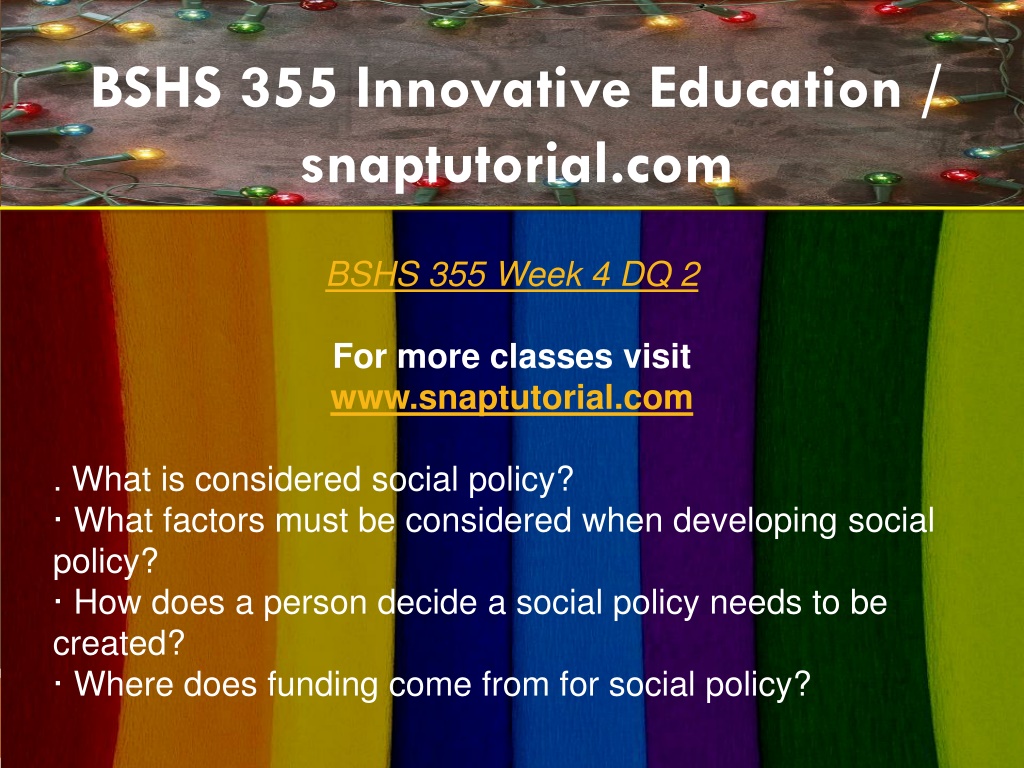 BSHS 355 Innovative Education / snaptutorial.com

BSHS 355 Week 4 DQ 2

For more classes visit
www.snaptutorial.com

. What is considered social policy?
· What factors must be considered when developing social policy?
· How does a person decide a social policy needs to be created?
· Where does funding come from for social policy?